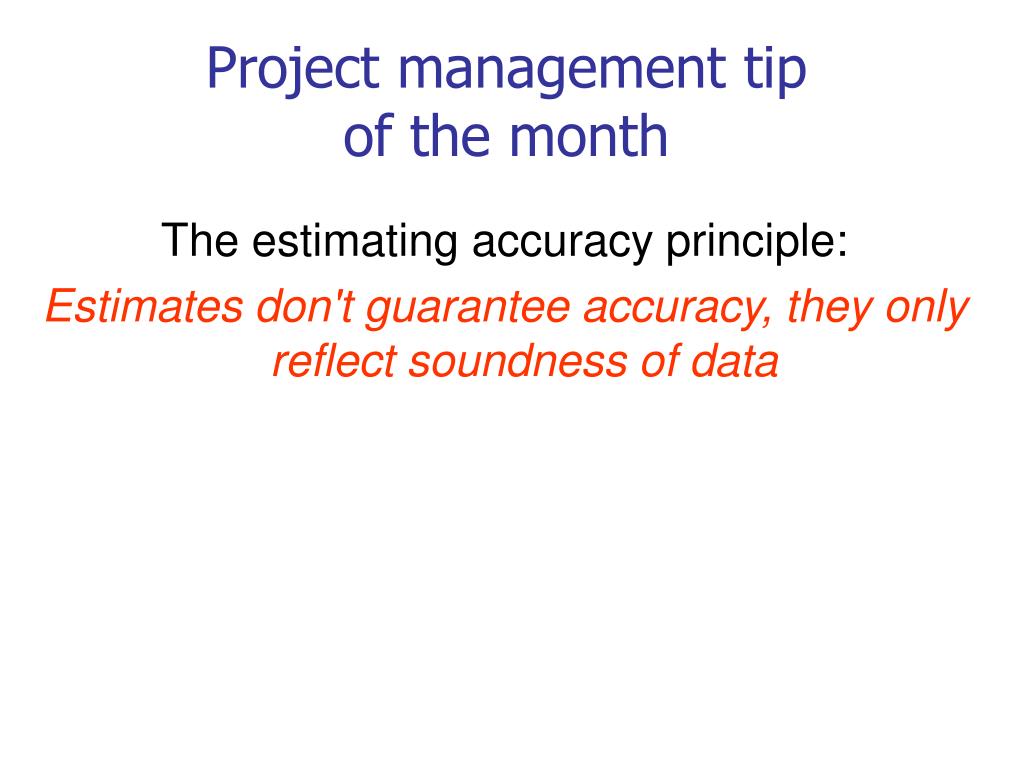 Project management tip of the month

The estimating accuracy principle:

Estimates don't guarantee accuracy, they only reflect soundness of data